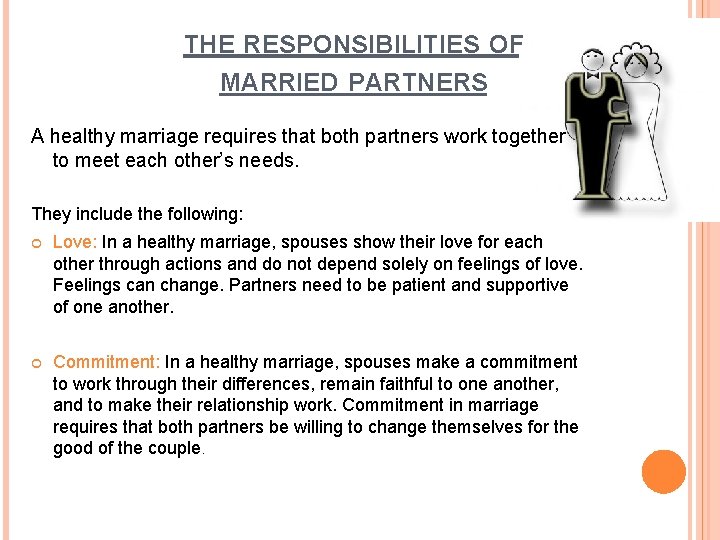 THE RESPONSIBILITIES OF MARRIED PARTNERS

A healthy marriage requires that both partners work together to meet each other's needs.

They include the following:

Love: In a healthy marriage, spouses show their love for each other through actions and do not depend solely on feelings of love. Feelings can change. Partners need to be patient and supportive of one another.

Commitment: In a healthy marriage, spouses make a commitment to work through their differences, remain faithful to one another, and to make their relationship work. Commitment in marriage requires that both partners be willing to change themselves for the good of the couple.